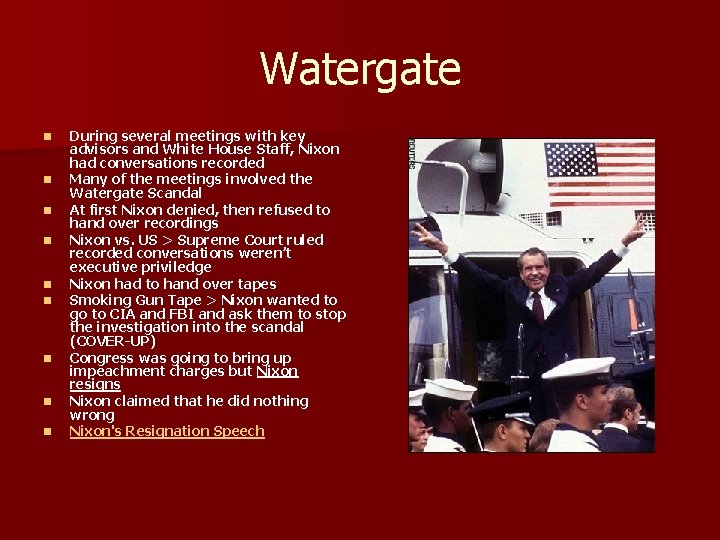 Watergate

- During several meetings with key advisors and White House Staff, Nixon had conversations recorded
- Many of the meetings involved the Watergate Scandal
- At first Nixon denied, then refused to hand over recordings
- Nixon vs. US > Supreme Court ruled recorded conversations weren't executive priviledge
- Nixon had to hand over tapes
- Smoking Gun Tape > Nixon wanted to go to CIA and FBI and ask them to stop the investigation into the scandal (COVER-UP)
- Congress was going to bring up impeachment charges but Nixon resigns
- Nixon claimed that he did nothing wrong
- Nixon's Resignation Speech